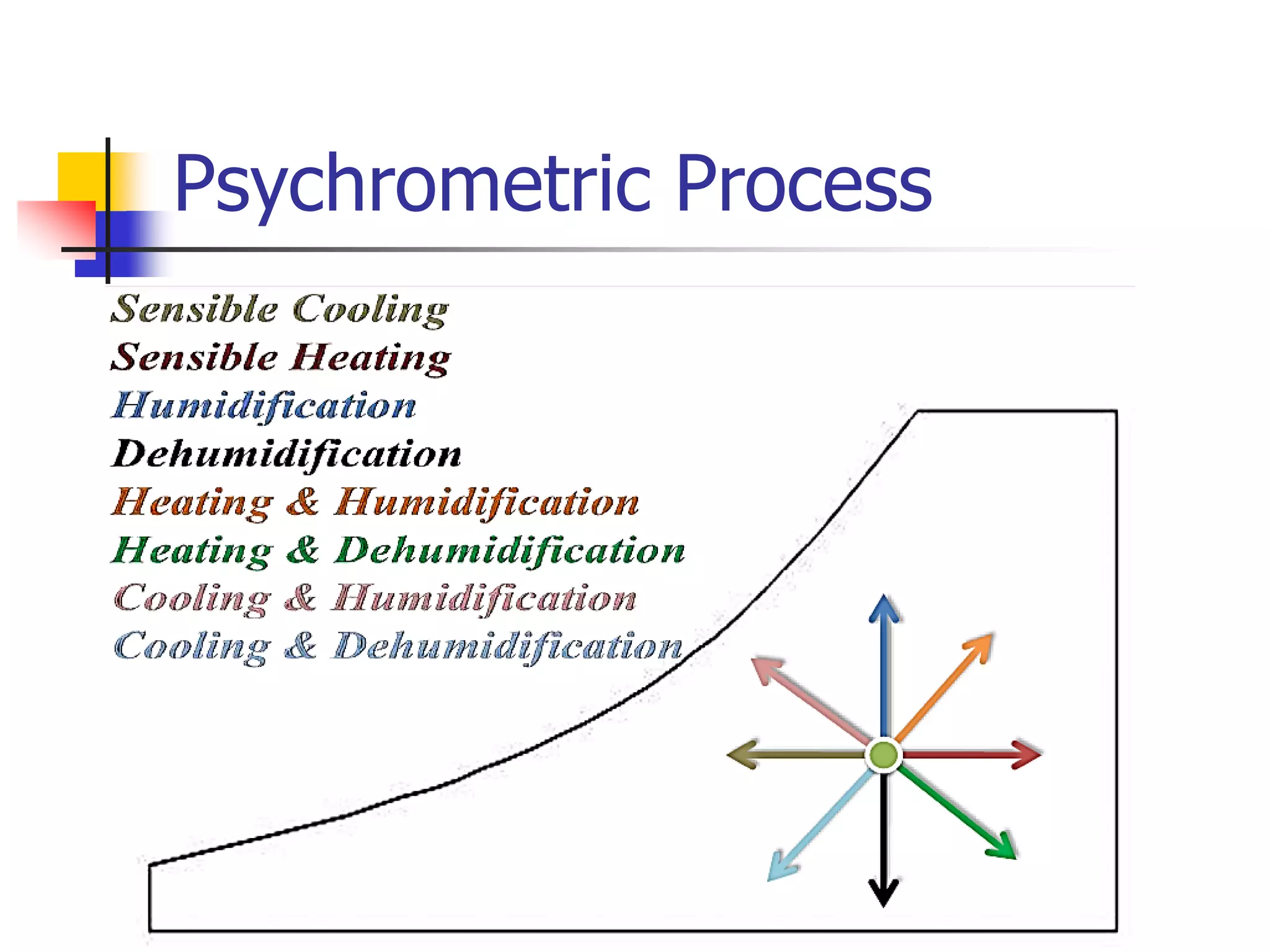 Psychrometric Process

Sensible Cooling
Sensible Heating
Humidification
Dehumidification
Heating & Humidification
Heating & Dehumidification
Cooling & Humidification
Cooling & Dehumidification